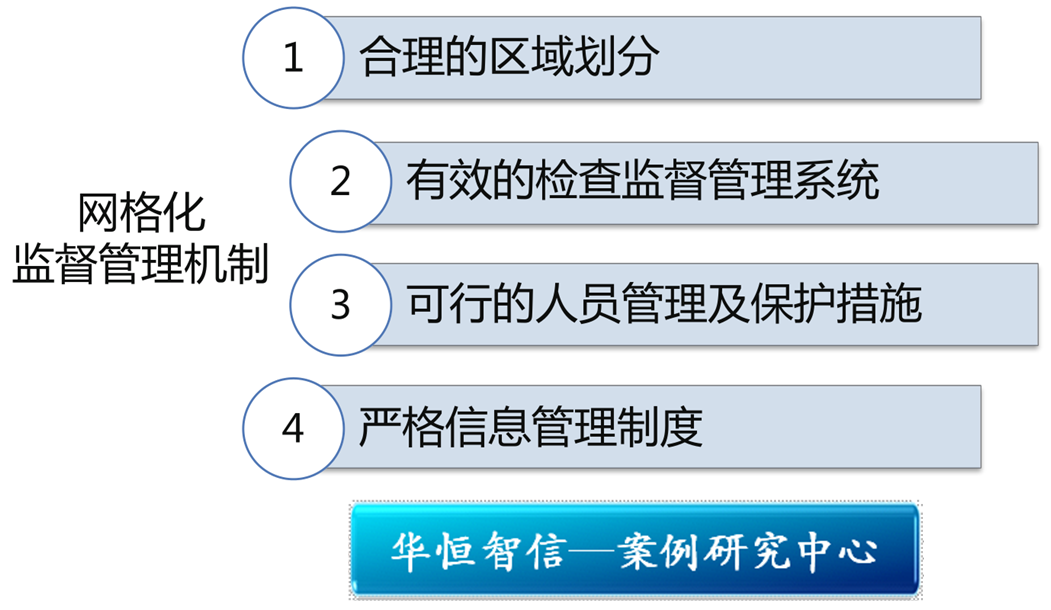 网格化
监督管理机制

1 合理的区域划分

2 有效的检查监督管理系统

3 可行的人员管理及保护措施

4 严格信息管理制度

华恒智信—案例研究中心